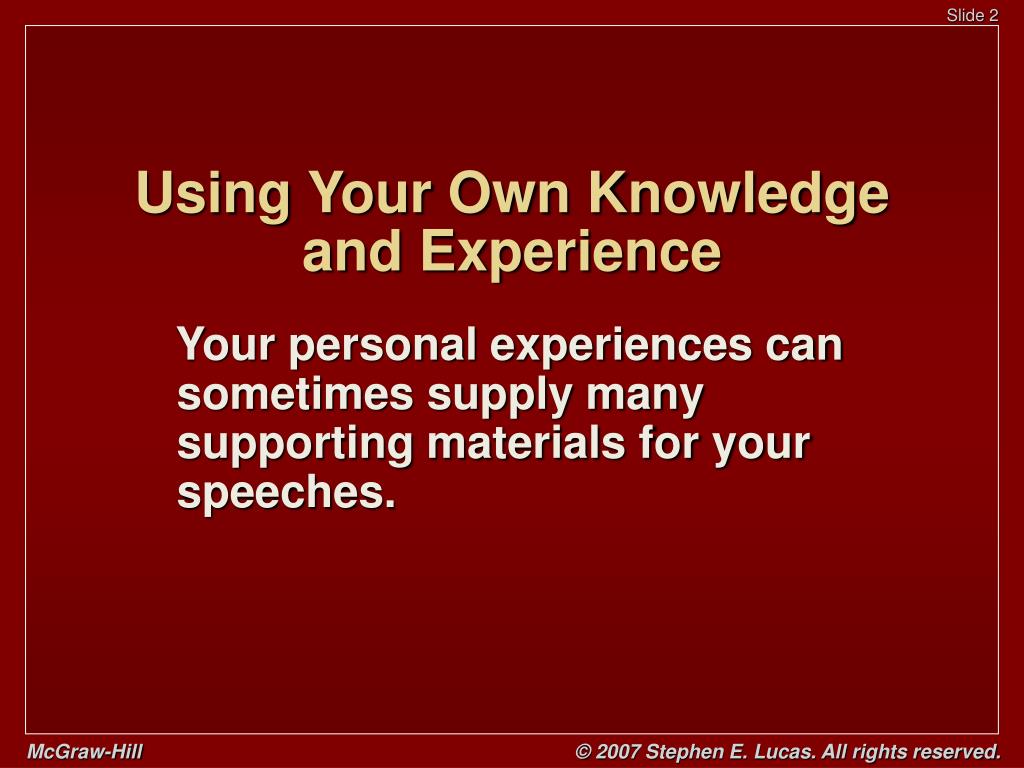 Slide 2

Using Your Own Knowledge and Experience

Your personal experiences can sometimes supply many supporting materials for your speeches.

McGraw-Hill

© 2007 Stephen E. Lucas. All rights reserved.